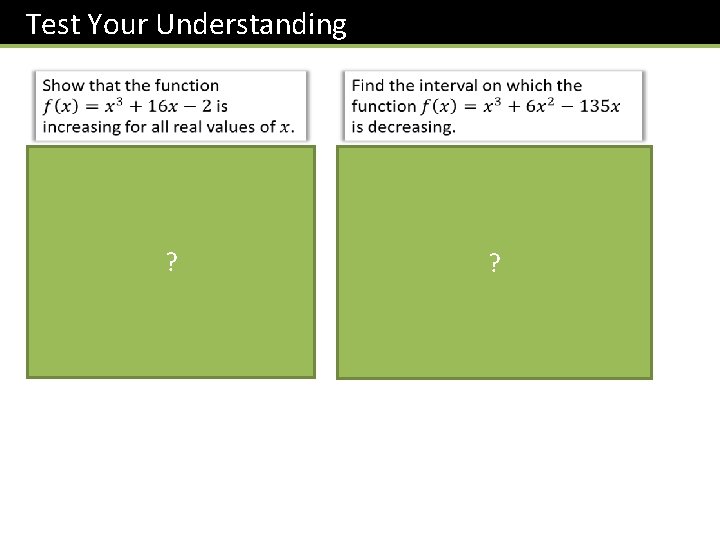 Test Your Understanding

Show that the function $f(x) = x^3 + 16x - 2$ is increasing for all real values of $x$.

?

Find the interval on which the function $f(x) = x^3 + 6x^2 - 135x$ is decreasing.

?